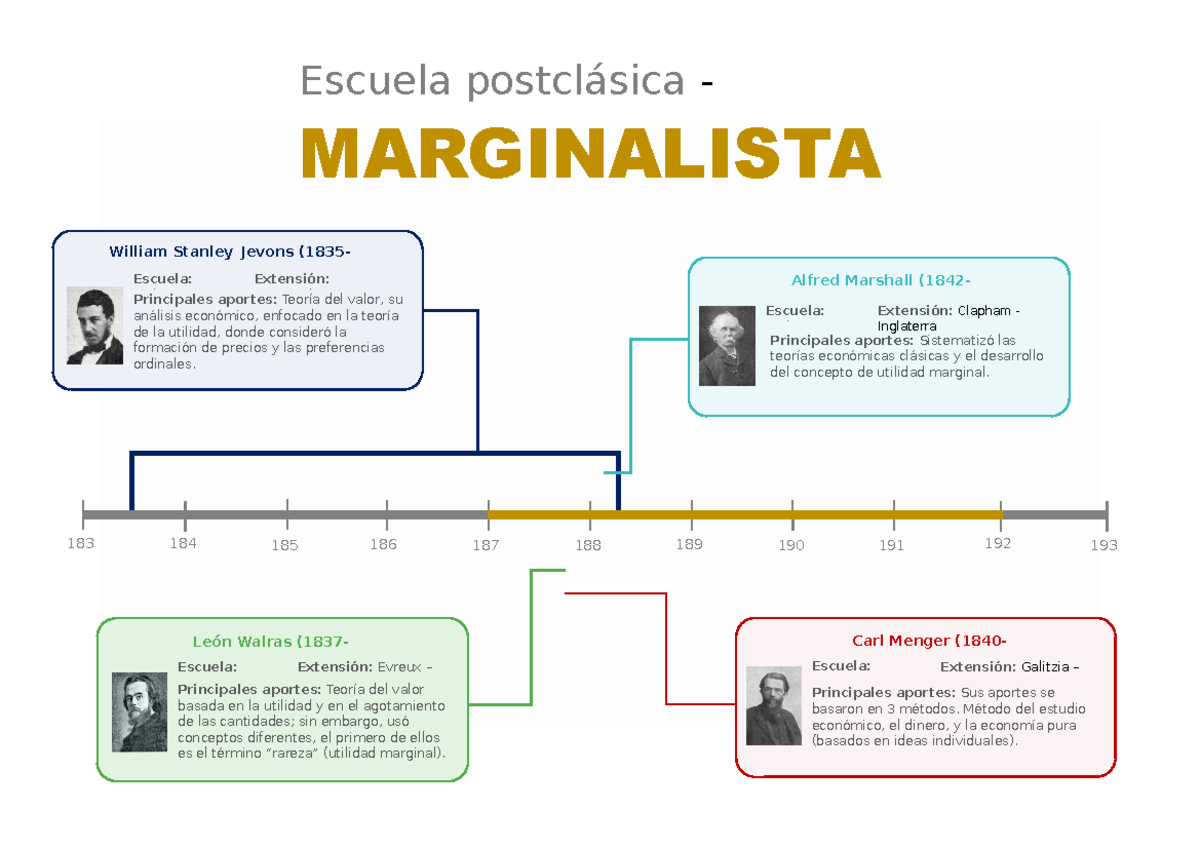 Escuela postclásica -

MARGINALISTA

William Stanley Jevons (1835-

Escuela: Extensión:

Principales aportes: Teoría del valor, su análisis económico, enfocado en la teoría de la utilidad, donde consideró la formación de precios y las preferencias ordinales.

Alfred Marshall (1842-

Escuela: Extensión: Clapham - Inglaterra

Principales aportes: Sistematizó las teorías económicas clásicas y el desarrollo del concepto de utilidad marginal.

183 184 185 186 187 188 189 190 191 192 193

León Walras (1837-

Escuela: Extensión: Evreux –

Principales aportes: Teoría del valor basada en la utilidad y en el agotamiento de las cantidades; sin embargo, usó conceptos diferentes, el primero de ellos es el término "rareza" (utilidad marginal).

Carl Menger (1840-

Escuela: Extensión: Galitzia –

Principales aportes: Sus aportes se basaron en 3 métodos. Método del estudio económico, el dinero, y la economía pura (basados en ideas individuales).